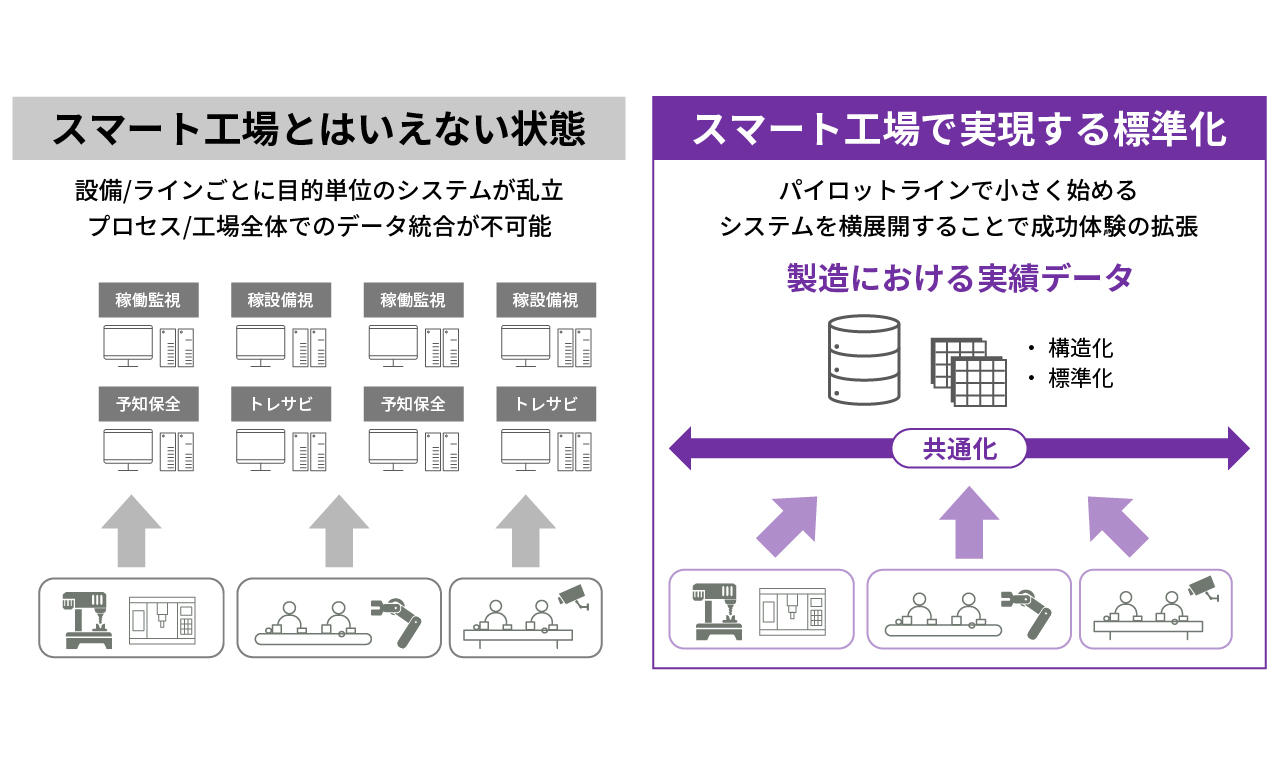 スマート工場とはいえない状態

設備/ラインごとに目的単位のシステムが乱立
プロセス/工場全体でのデータ統合が不可能

稼働監視 稼設備視 稼働監視 稼設備視

予知保全 トレサビ 予知保全 トレサビ

スマート工場で実現する標準化

パイロットラインで小さく始める
システムを横展開することで成功体験の拡張

製造における実績データ

・構造化
・標準化

共通化